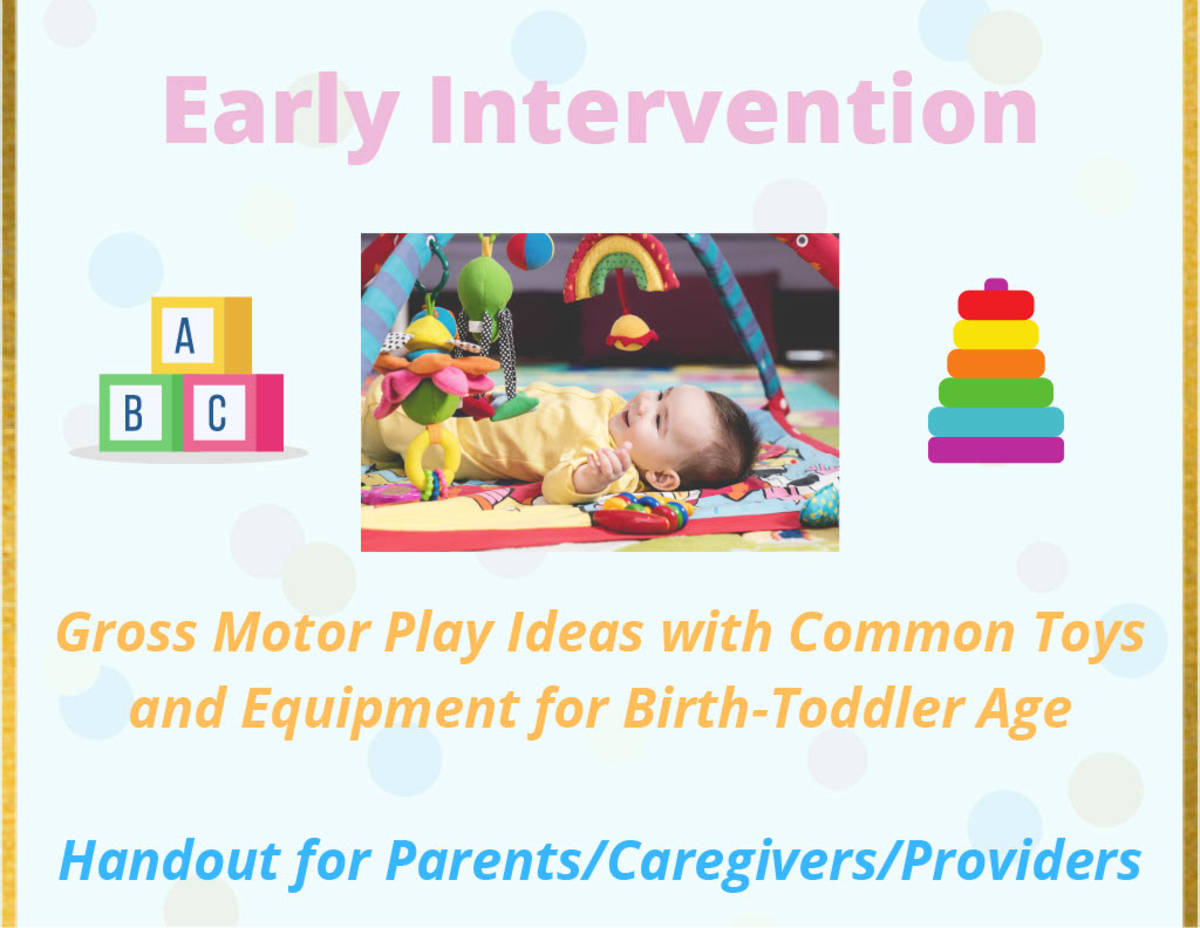 Early Intervention

A
B C

Gross Motor Play Ideas with Common Toys and Equipment for Birth-Toddler Age

Handout for Parents/Caregivers/Providers